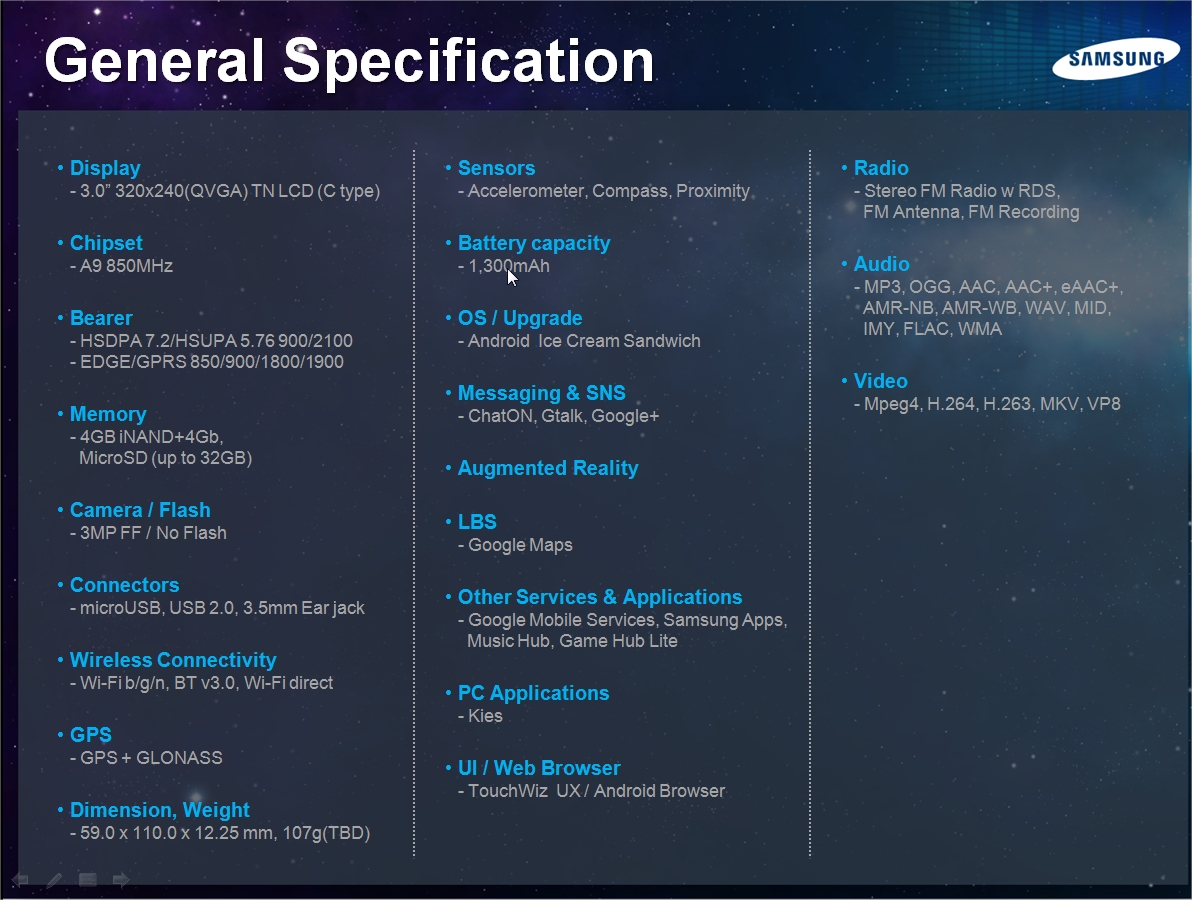 General Specification

SAMSUNG

• Display
- 3.0" 320x240(QVGA) TN LCD (C type)

• Chipset
- A9 850MHz

• Bearer
- HSDPA 7.2/HSUPA 5.76 900/2100
- EDGE/GPRS 850/900/1800/1900

• Memory
- 4GB iNAND+4Gb, MicroSD (up to 32GB)

• Camera / Flash
- 3MP FF / No Flash

• Connectors
- microUSB, USB 2.0, 3.5mm Ear jack

• Wireless Connectivity
- Wi-Fi b/g/n, BT v3.0, Wi-Fi direct

• GPS
- GPS + GLONASS

• Dimension, Weight
- 59.0 x 110.0 x 12.25 mm, 107g(TBD)

• Sensors
- Accelerometer, Compass, Proximity

• Battery capacity
- 1,300mAh

• OS / Upgrade
- Android Ice Cream Sandwich

• Messaging & SNS
- ChatON, Gtalk, Google+

• Augmented Reality

• LBS
- Google Maps

• Other Services & Applications
- Google Mobile Services, Samsung Apps, Music Hub, Game Hub Lite

• PC Applications
- Kies

• UI / Web Browser
- TouchWiz UX / Android Browser

• Radio
- Stereo FM Radio w RDS, FM Antenna, FM Recording

• Audio
- MP3, OGG, AAC, AAC+, eAAC+, AMR-NB, AMR-WB, WAV, MID, IMY, FLAC, WMA

• Video
- Mpeg4, H.264, H.263, MKV, VP8